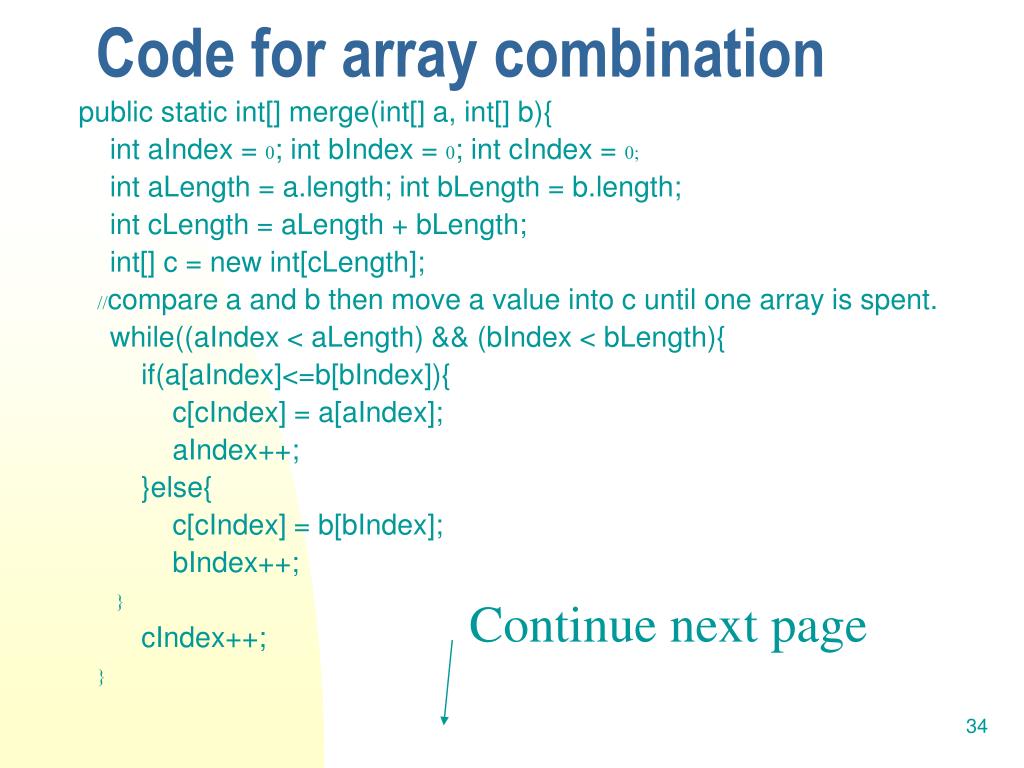 Code for array combination

public static int[] merge(int[] a, int[] b){
int aIndex = 0; int bIndex = 0; int cIndex = 0;
int aLength = a.length; int bLength = b.length;
int cLength = aLength + bLength;
int[] c = new int[cLength];
//compare a and b then move a value into c until one array is spent.
while((aIndex < aLength) && (bIndex < bLength){
if(a[aIndex]<=b[bIndex]){
c[cIndex] = a[aIndex];
aIndex++;
}else{
c[cIndex] = b[bIndex];
bIndex++;
}
cIndex++;
}

Continue next page

34